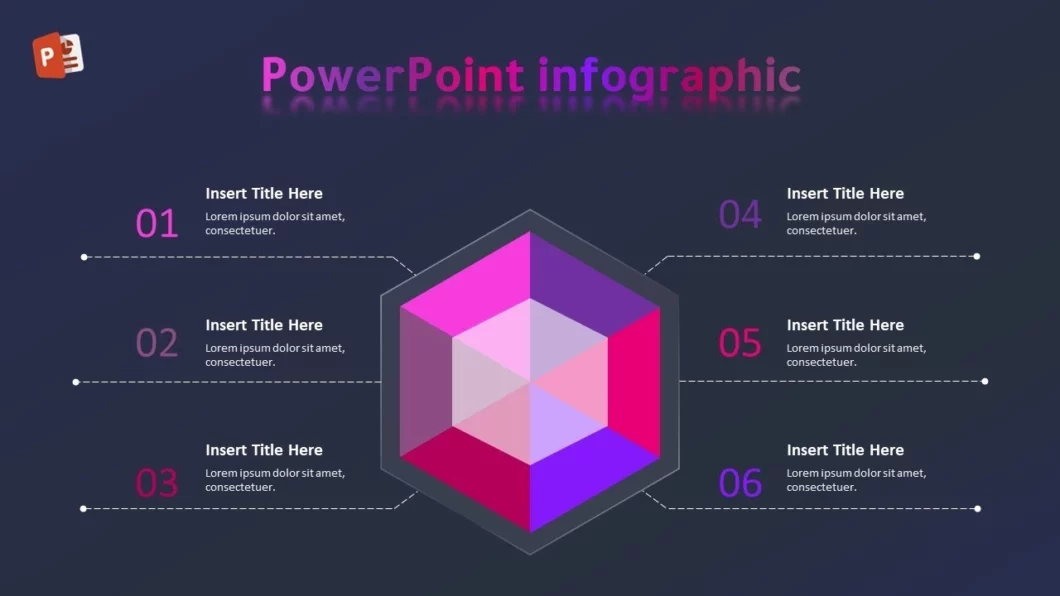 PowerPoint infographic

01
Insert Title Here
Lorem ipsum dolor sit amet, consectetuer.

02
Insert Title Here
Lorem ipsum dolor sit amet, consectetuer.

03
Insert Title Here
Lorem ipsum dolor sit amet, consectetuer.

04
Insert Title Here
Lorem ipsum dolor sit amet, consectetuer.

05
Insert Title Here
Lorem ipsum dolor sit amet, consectetuer.

06
Insert Title Here
Lorem ipsum dolor sit amet, consectetuer.